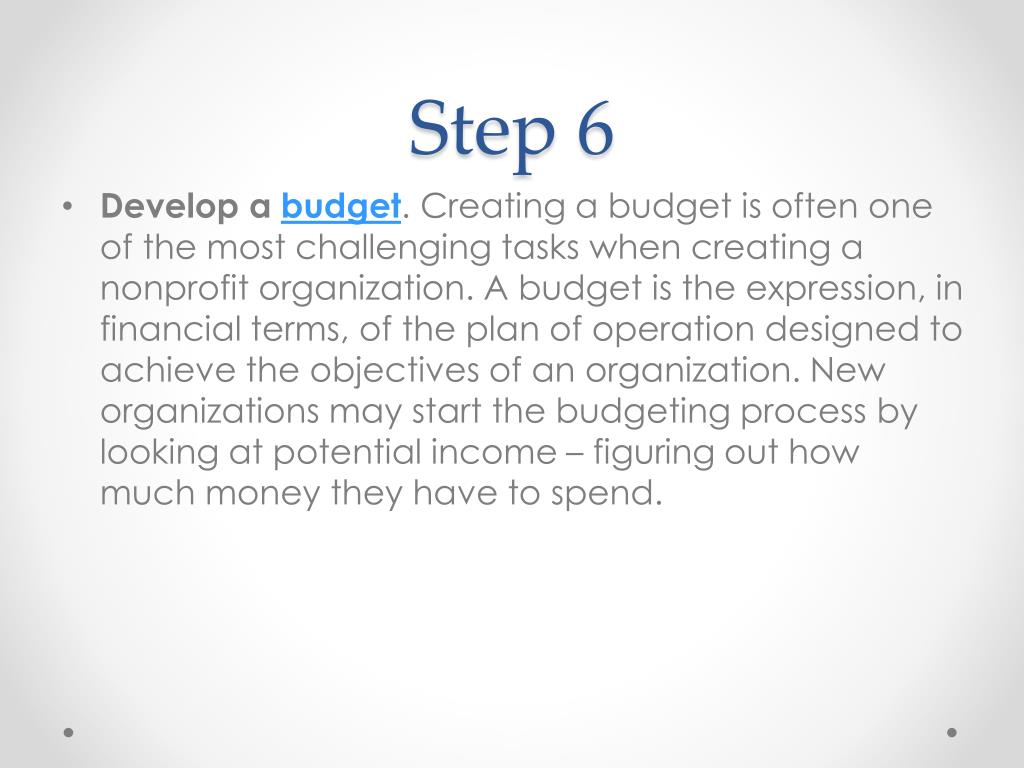 Step 6

• Develop a budget. Creating a budget is often one of the most challenging tasks when creating a nonprofit organization. A budget is the expression, in financial terms, of the plan of operation designed to achieve the objectives of an organization. New organizations may start the budgeting process by looking at potential income – figuring out how much money they have to spend.